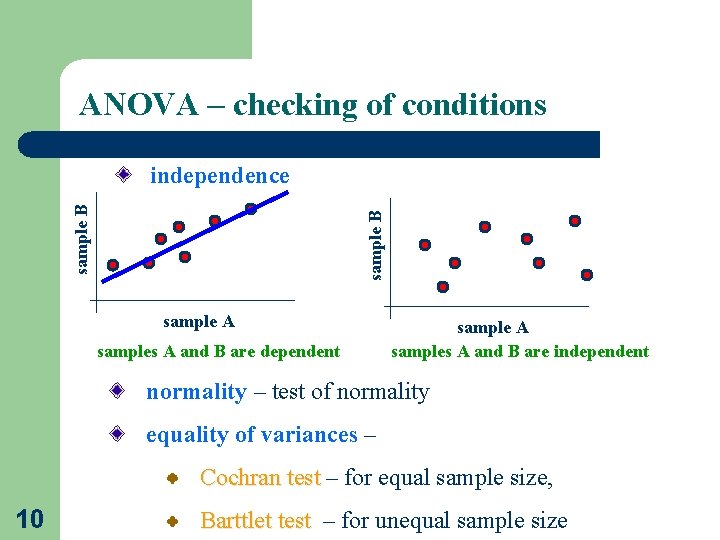 ANOVA – checking of conditions

independence

sample B

sample A

samples A and B are dependent

sample B

sample A

samples A and B are independent

normality – test of normality

equality of variances –

Cochran test – for equal sample size,

Barttlet test – for unequal sample size

10